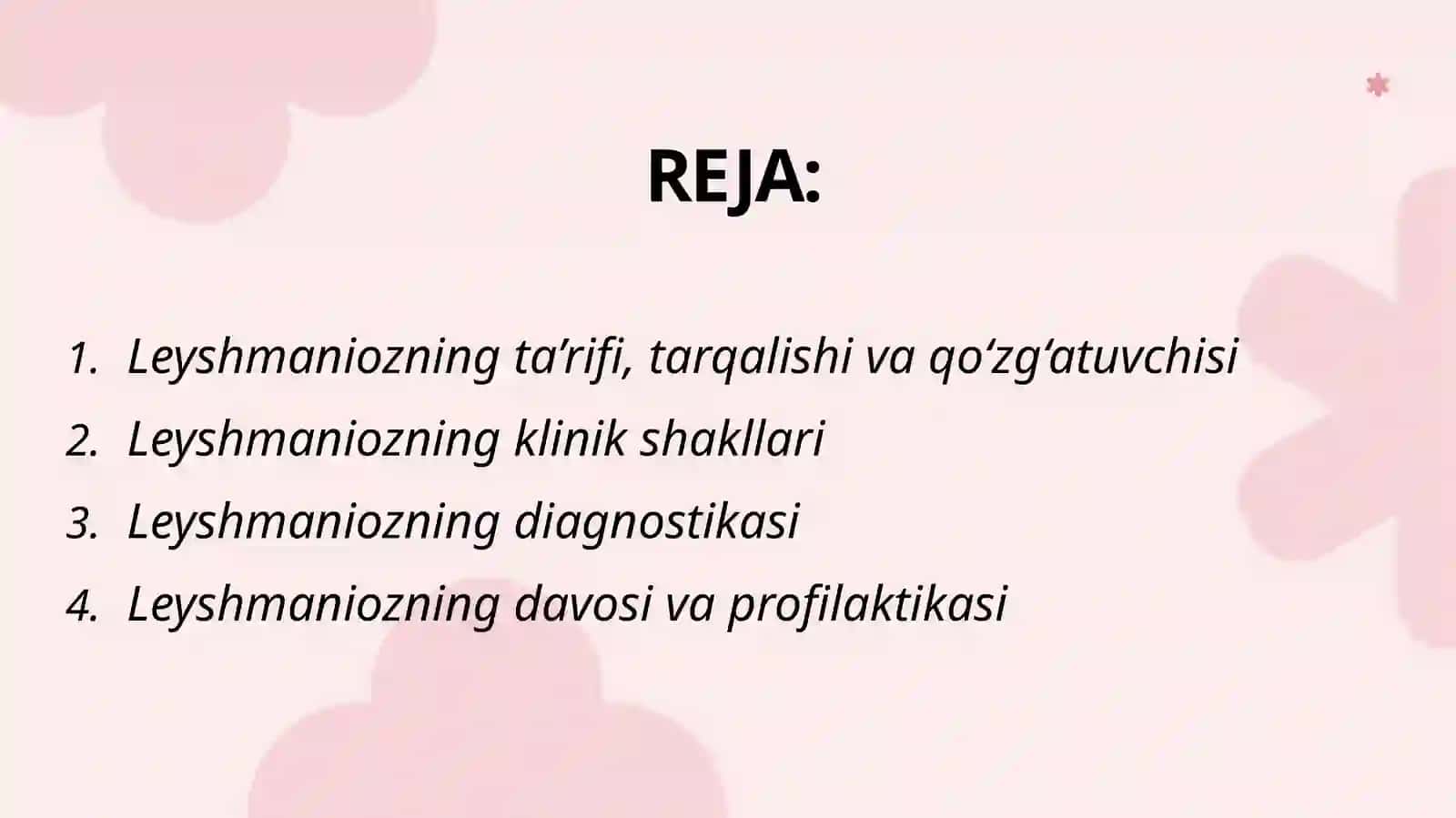 REJA:

1. Leyshmaniozning ta’rifi, tarqalishi va qo‘zg‘atuvchisi
2. Leyshmaniozning klinik shakllari
3. Leyshmaniozning diagnostikasi
4. Leyshmaniozning davosi va profilaktikasi